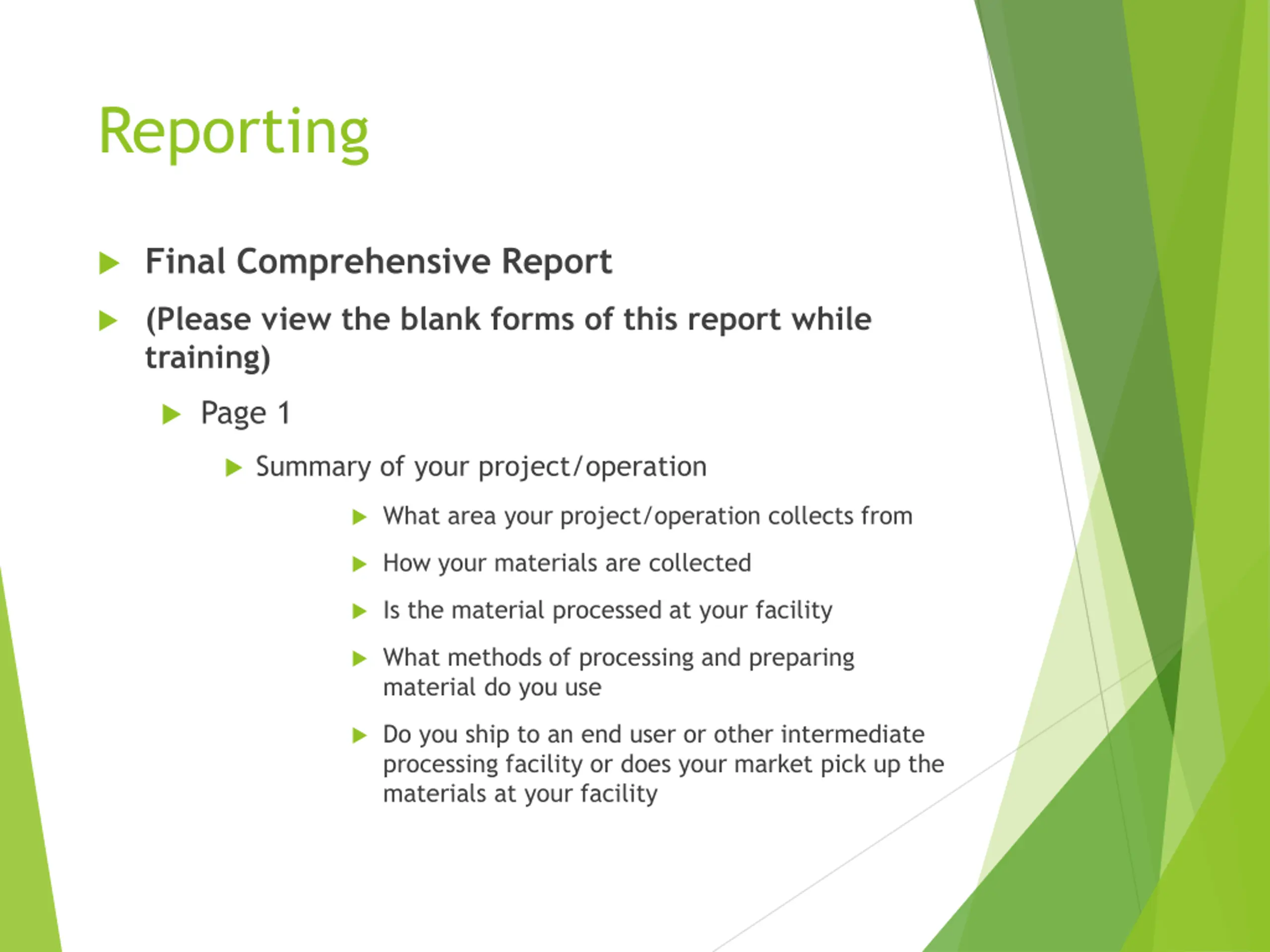 Reporting

Final Comprehensive Report

(Please view the blank forms of this report while training)

Page 1

Summary of your project/operation

What area your project/operation collects from

How your materials are collected

Is the material processed at your facility

What methods of processing and preparing material do you use

Do you ship to an end user or other intermediate processing facility or does your market pick up the materials at your facility